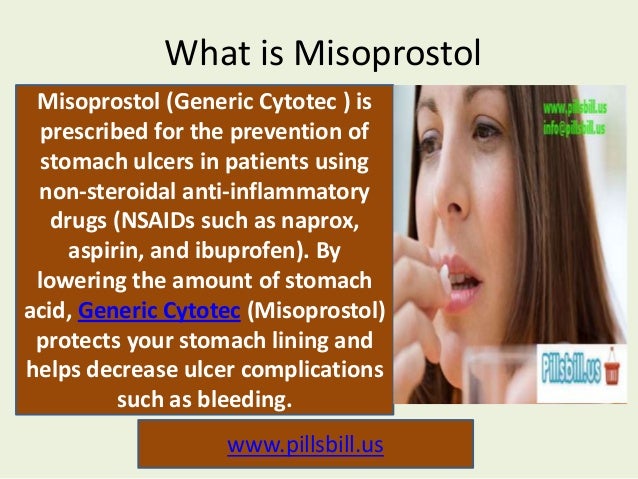 What is Misoprostol

Misoprostol (Generic Cytotec ) is prescribed for the prevention of stomach ulcers in patients using non-steroidal anti-inflammatory drugs (NSAIDs such as naprox, aspirin, and ibuprofen). By lowering the amount of stomach acid, Generic Cytotec (Misoprostol) protects your stomach lining and helps decrease ulcer complications such as bleeding.

www.pillsbill.us
info@pillsbill.us

Pillsbill.us

www.pillsbill.us